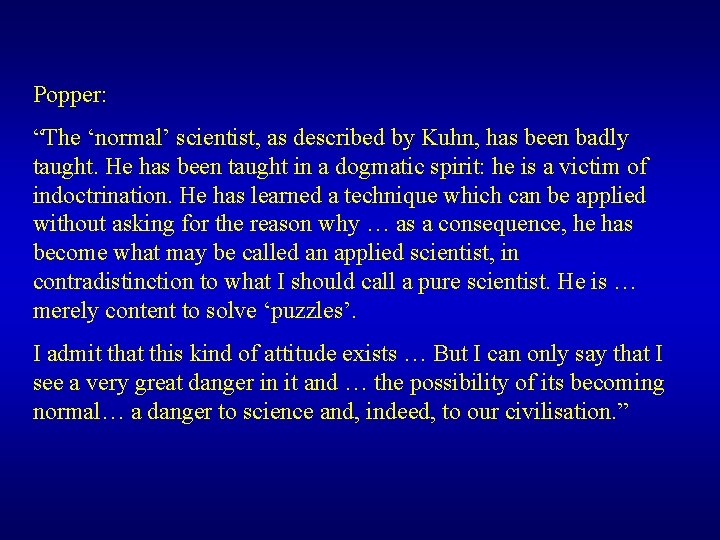 Popper:

“The ‘normal’ scientist, as described by Kuhn, has been badly taught. He has been taught in a dogmatic spirit: he is a victim of indoctrination. He has learned a technique which can be applied without asking for the reason why … as a consequence, he has become what may be called an applied scientist, in contradistinction to what I should call a pure scientist. He is … merely content to solve ‘puzzles’.

I admit that this kind of attitude exists … But I can only say that I see a very great danger in it and … the possibility of its becoming normal… a danger to science and, indeed, to our civilisation.”